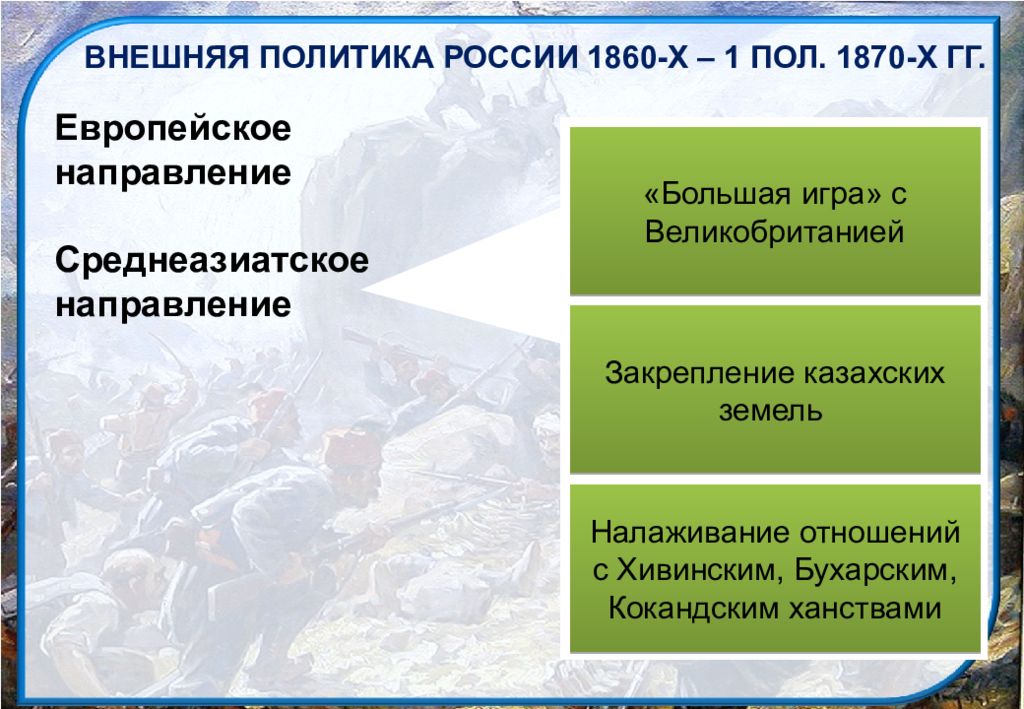 ВНЕШНЯЯ ПОЛИТИКА РОССИИ 1860-Х – 1 ПОЛ. 1870-Х ГГ.

Европейское направление

Среднеазиатское направление

«Большая игра» с Великобританией

Закрепление казахских земель

Налаживание отношений с Хивинским, Бухарским, Кокандским ханствами